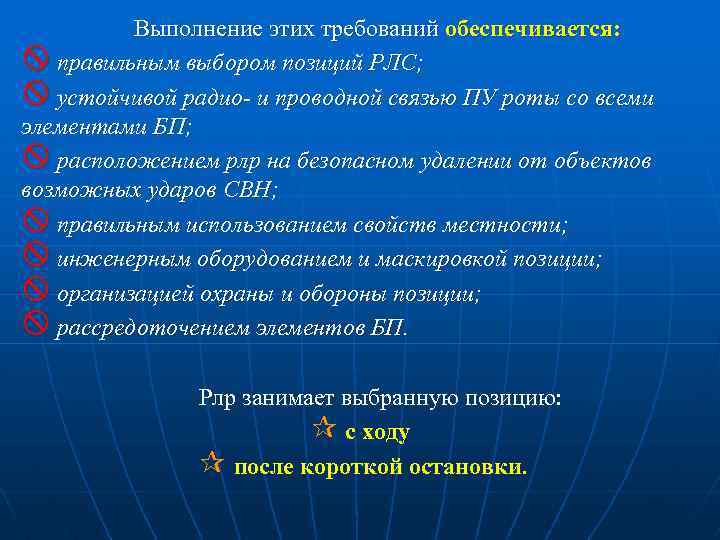 Выполнение этих требований обеспечивается:
правильным выбором позиций РЛС;
устойчивой радио- и проводной связью ПУ роты со всеми элементами БП;
расположением рлр на безопасном удалении от объектов возможных ударов СВН;
правильным использованием свойств местности;
инженерным оборудованием и маскировкой позиции;
организацией охраны и обороны позиции;
рассредоточением элементов БП.

Рлр занимает выбранную позицию:
с ходу
после короткой остановки.